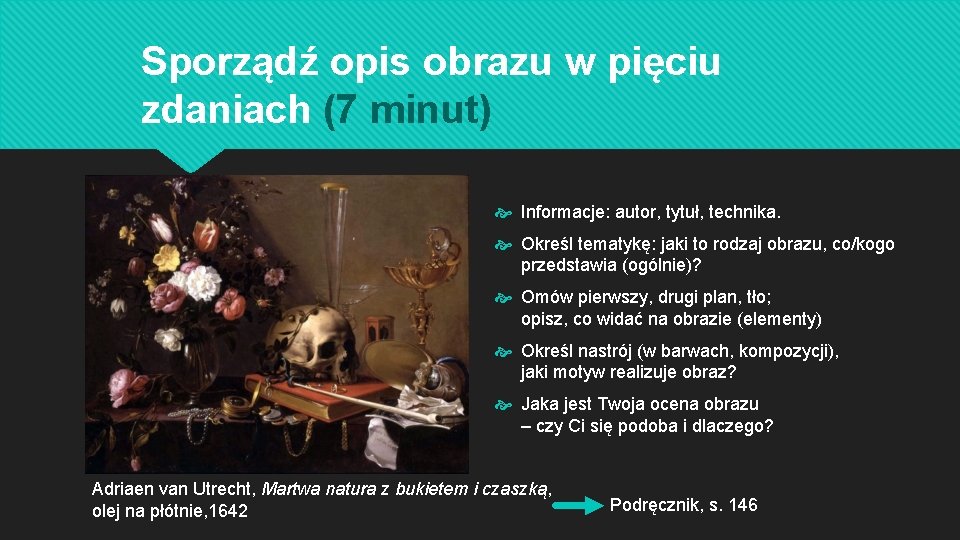 Sporządź opis obrazu w pięciu zdaniach (7 minut)

Informacje: autor, tytuł, technika.

Określ tematykę: jaki to rodzaj obrazu, co/kogo przedstawia (ogólnie)?

Omów pierwszy, drugi plan, tło; opisz, co widać na obrazie (elementy)

Określ nastrój (w barwach, kompozycji), jaki motyw realizuje obraz?

Jaka jest Twoja ocena obrazu – czy Ci się podoba i dlaczego?

Adriaen van Utrecht, Martwa natura z bukietem i czaszką, olej na płótnie,1642

Podręcznik, s. 146